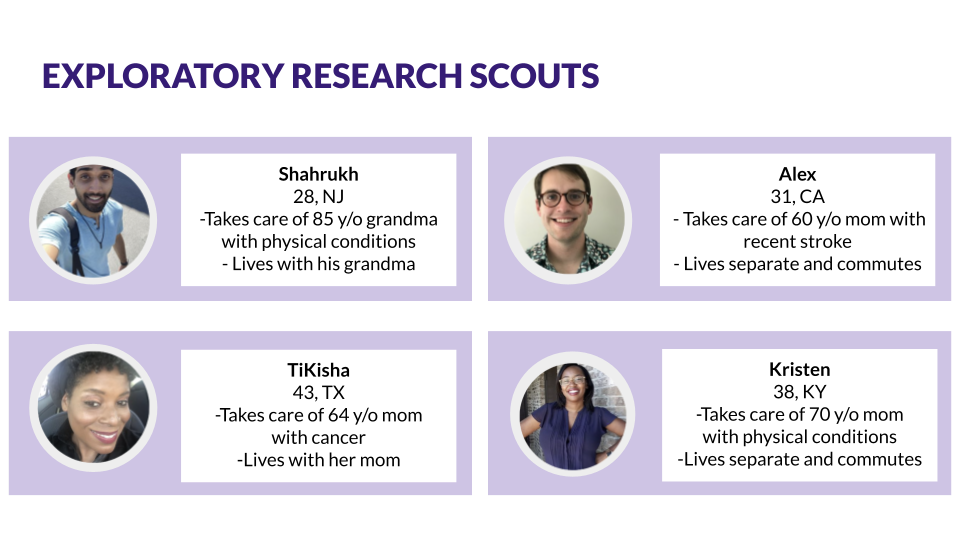 EXPLORATORY RESEARCH SCOUTS

Shahrukh
28, NJ
-Takes care of 85 y/o grandma with physical conditions
- Lives with his grandma

Alex
31, CA
- Takes care of 60 y/o mom with recent stroke
- Lives separate and commutes

TiKisha
43, TX
-Takes care of 64 y/o mom with cancer
-Lives with her mom

Kristen
38, KY
-Takes care of 70 y/o mom with physical conditions
-Lives separate and commutes